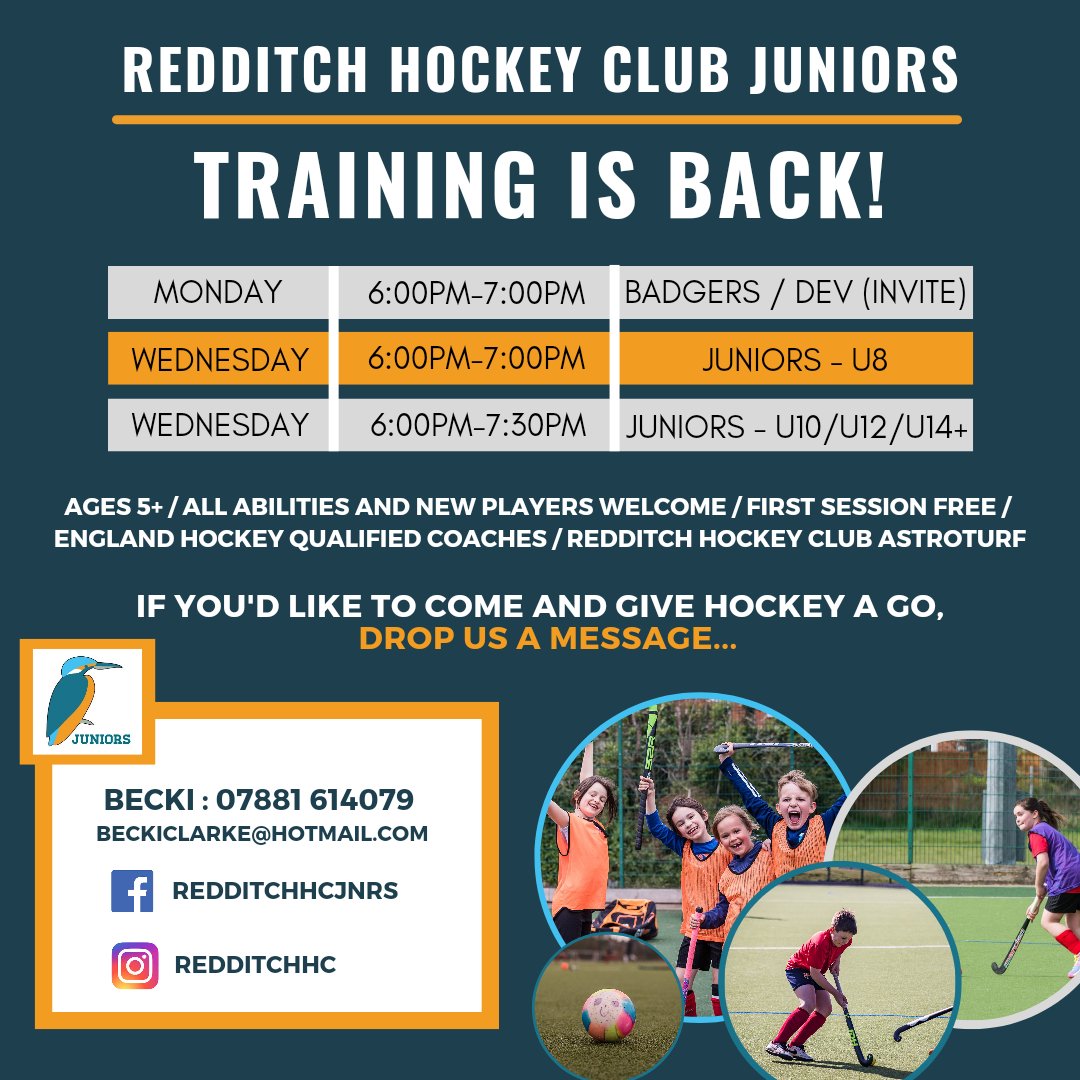 REDDITCH HOCKEY CLUB JUNIORS

TRAINING IS BACK!

| MONDAY | 6:00PM-7:00PM | BADGERS / DEV (INVITE) |
|---|---|---|
| WEDNESDAY | 6:00PM-7:00PM | JUNIORS - U8 |
| WEDNESDAY | 6:00PM-7:30PM | JUNIORS - U10/U12/U14+ |

AGES 5+ / ALL ABILITIES AND NEW PLAYERS WELCOME / FIRST SESSION FREE / ENGLAND HOCKEY QUALIFIED COACHES / REDDITCH HOCKEY CLUB ASTROTURF

IF YOU'D LIKE TO COME AND GIVE HOCKEY A GO, DROP US A MESSAGE...

JUNIORS

BECKI : 07881 614079
BECKICLARKE@HOTMAIL.COM

REDDITCHHCJNRS

REDDITCHHC